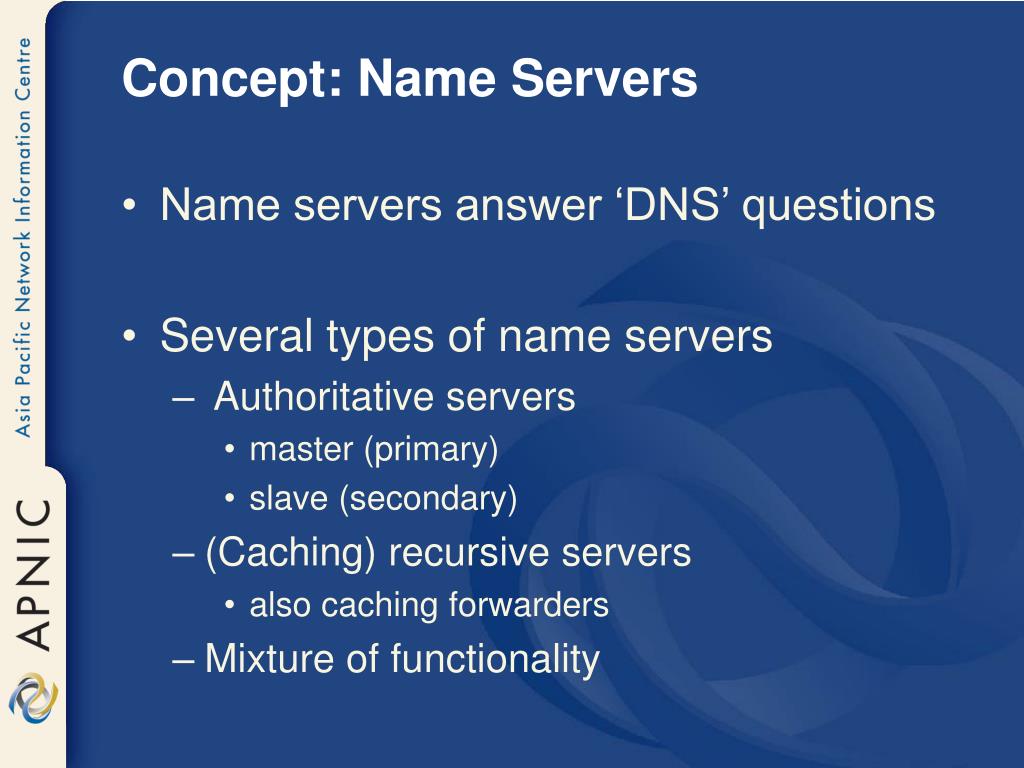 Asia Pacific Network Information Centre

APNIC

Concept: Name Servers

• Name servers answer ‘DNS’ questions

• Several types of name servers
– Authoritative servers
• master (primary)
• slave (secondary)
– (Caching) recursive servers
• also caching forwarders
– Mixture of functionality